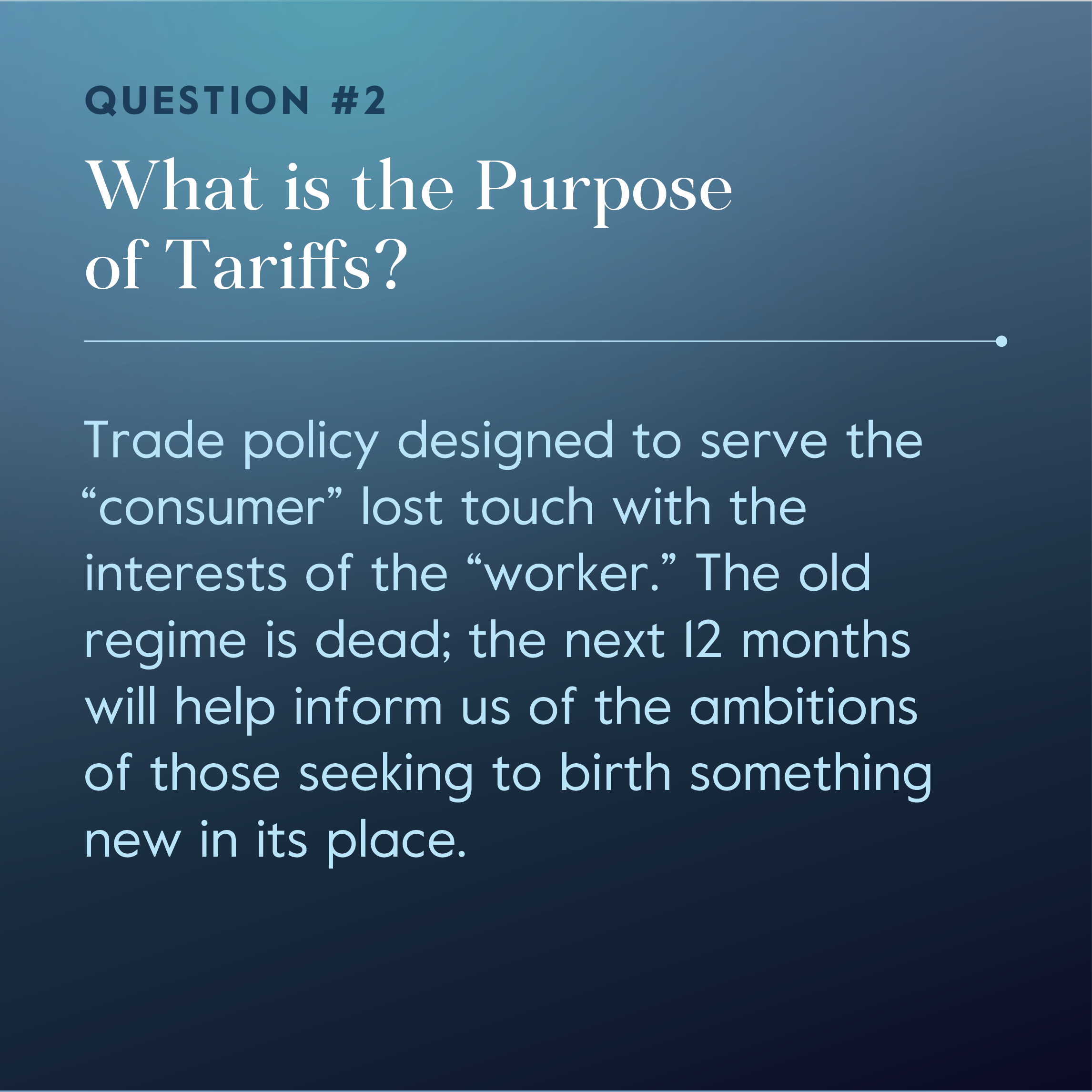 QUESTION #2

What is the Purpose of Tariffs?

Trade policy designed to serve the “consumer” lost touch with the interests of the “worker.” The old regime is dead; the next 12 months will help inform us of the ambitions of those seeking to birth something new in its place.